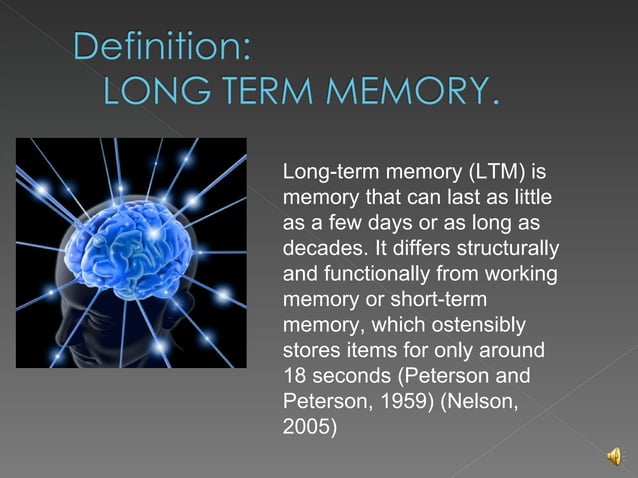 Definition:
LONG TERM MEMORY.

Long-term memory (LTM) is memory that can last as little as a few days or as long as decades. It differs structurally and functionally from working memory or short-term memory, which ostensibly stores items for only around 18 seconds (Peterson and Peterson, 1959) (Nelson, 2005)